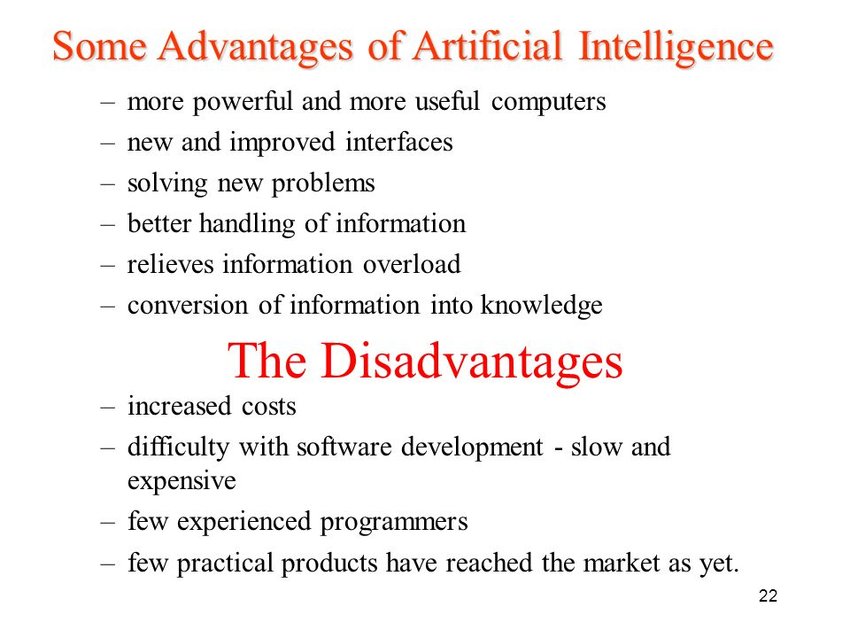 Some Advantages of Artificial Intelligence

– more powerful and more useful computers
– new and improved interfaces
– solving new problems
– better handling of information
– relieves information overload
– conversion of information into knowledge

The Disadvantages

– increased costs
– difficulty with software development - slow and expensive
– few experienced programmers
– few practical products have reached the market as yet.

22